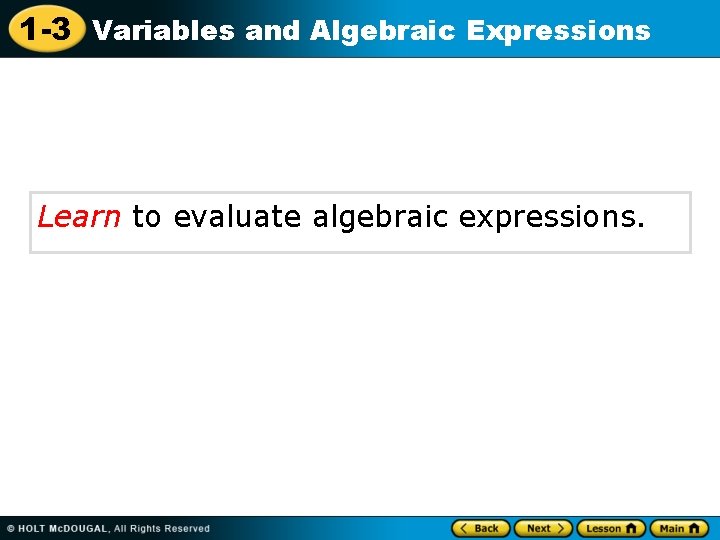 1-3 Variables and Algebraic Expressions

Learn to evaluate algebraic expressions.

© HOLT McDOUGAL, All Rights Reserved

Back Next Lesson Main